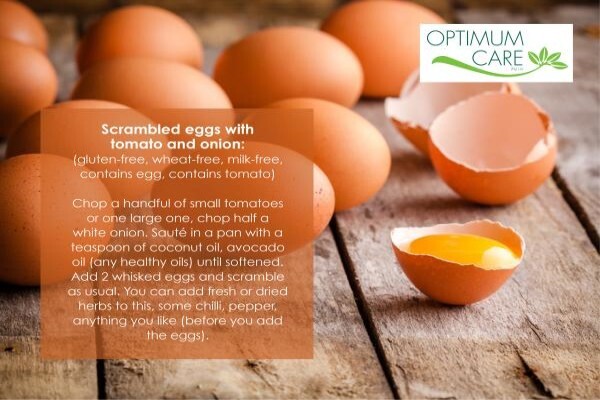 OPTIMUM CARE

Scrambled eggs with tomato and onion:
(gluten-free, wheat-free, milk-free, contains egg, contains tomato)

Chop a handful of small tomatoes or one large one, chop half a white onion. Sauté in a pan with a teaspoon of coconut oil, avocado oil (any healthy oils) until softened. Add 2 whisked eggs and scramble as usual. You can add fresh or dried herbs to this, some chilli, pepper, anything you like (before you add the eggs).